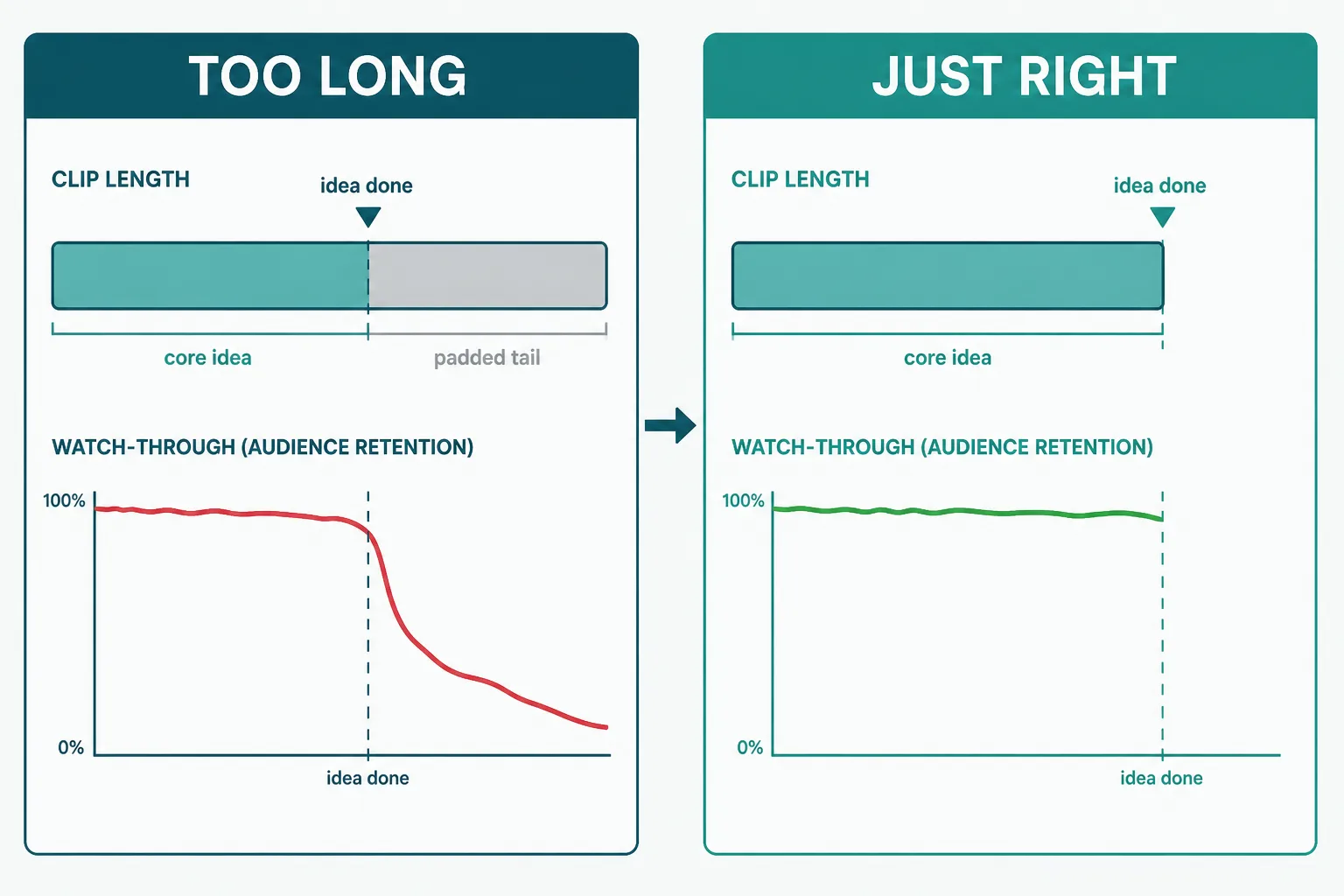 TOO LONG

CLIP LENGTH

idea done

core idea

padded tail

WATCH-THROUGH (AUDIENCE RETENTION)

100%

0%

idea done

JUST RIGHT

CLIP LENGTH

idea done

core idea

WATCH-THROUGH (AUDIENCE RETENTION)

100%

0%

idea done